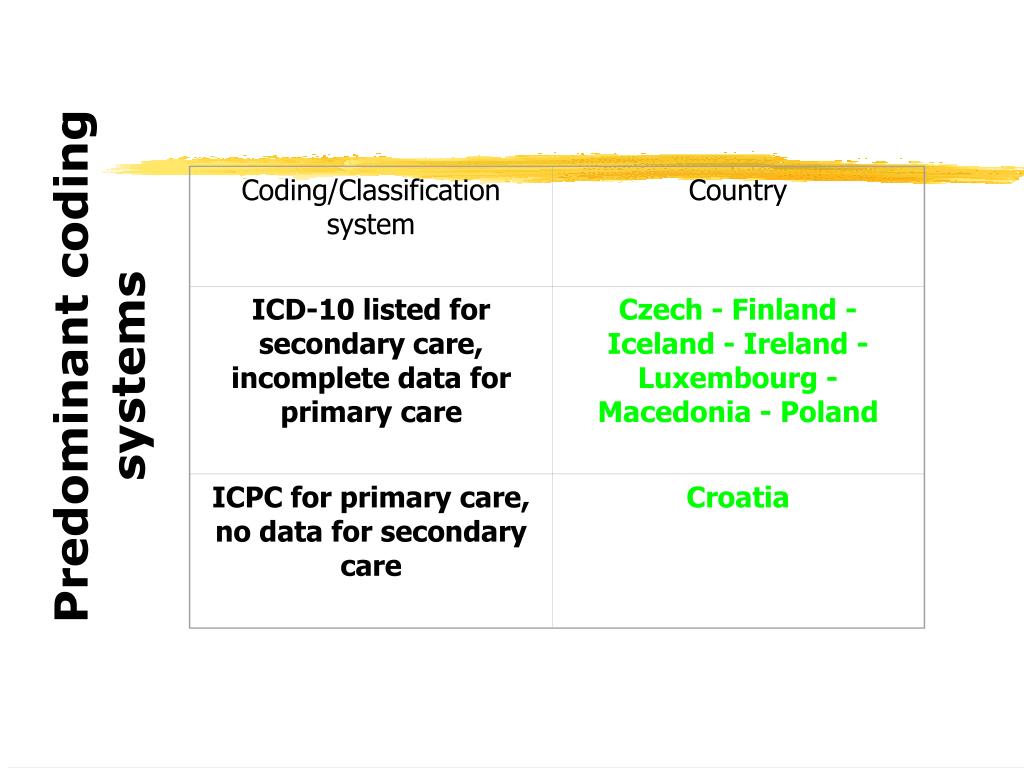 Predominant coding systems

| Coding/Classification system | Country |
|---|---|
| ICD-10 listed for secondary care, incomplete data for primary care | Czech - Finland - Iceland - Ireland - Luxembourg - Macedonia - Poland |
| ICPC for primary care, no data for secondary care | Croatia |